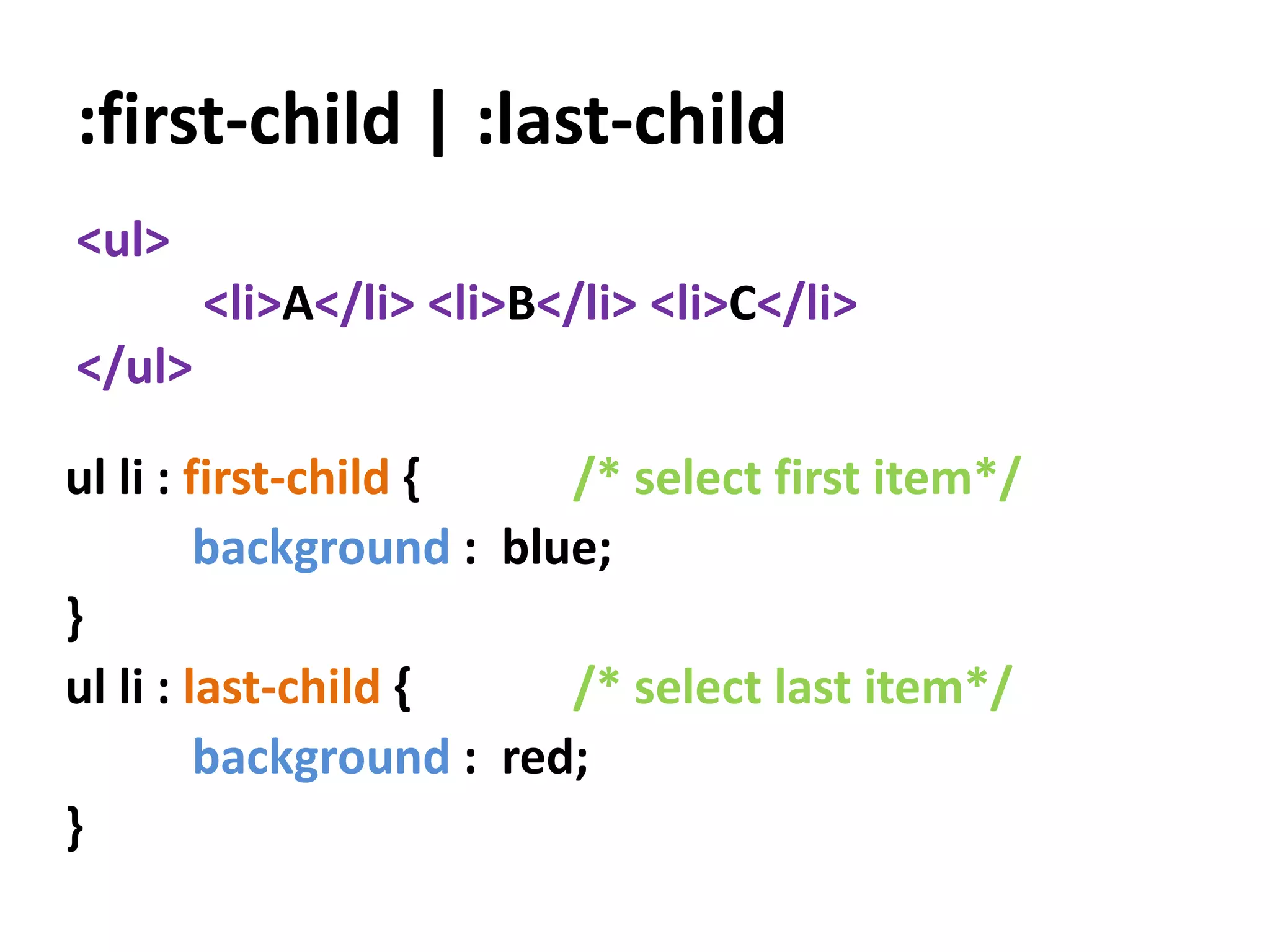 :first-child | :last-child

<ul>
<li>A</li> <li>B</li> <li>C</li>
</ul>

ul li : first-child { /* select first item*/
background : blue;
}
ul li : last-child { /* select last item*/
background : red;
}